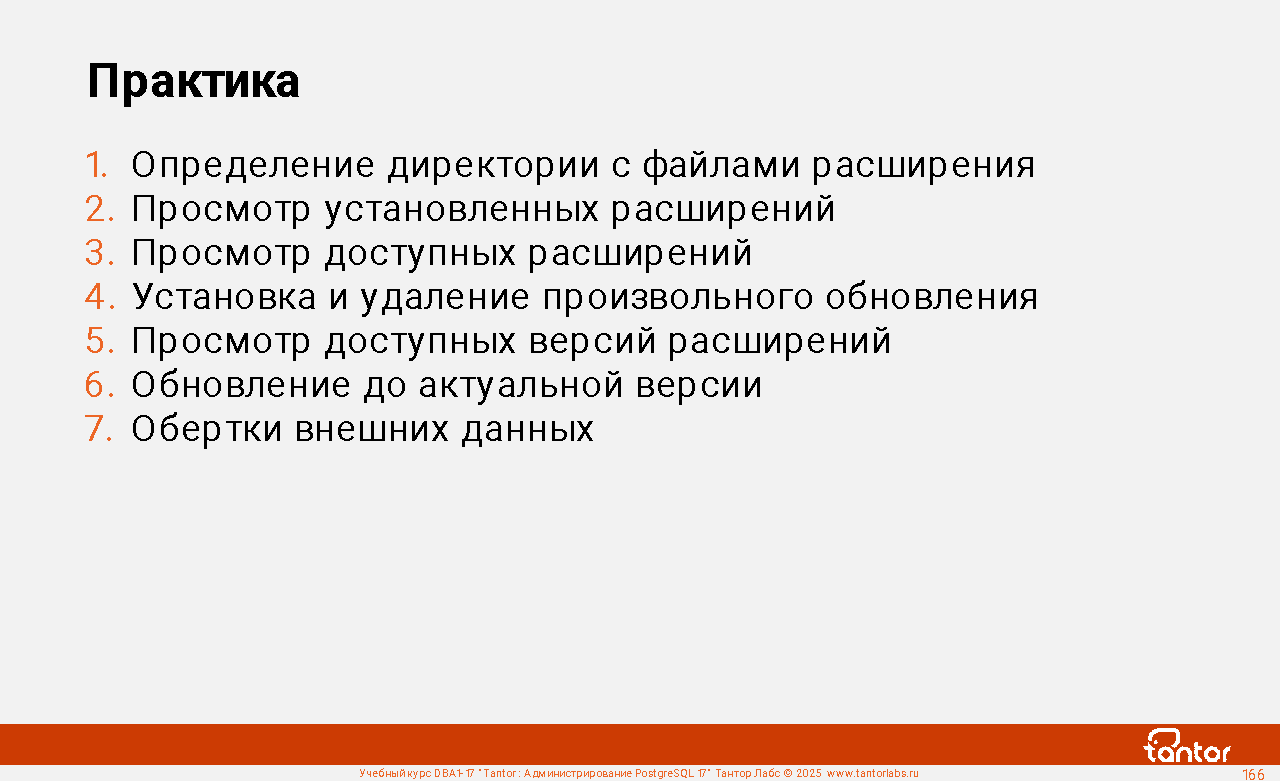 Практика

1. Определение директории с файлами расширения
2. Просмотр установленных расширений
3. Просмотр доступных расширений
4. Установка и удаление произвольного обновления
5. Просмотр доступных версий расширений
6. Обновление до актуальной версии
7. Обертки внешних данных

tantor

Учебный курс DBA1-17 "Tantor : Администрирование PostgreSQL 17" Тантор Лабс © 2025 www.tantorlabs.ru

166